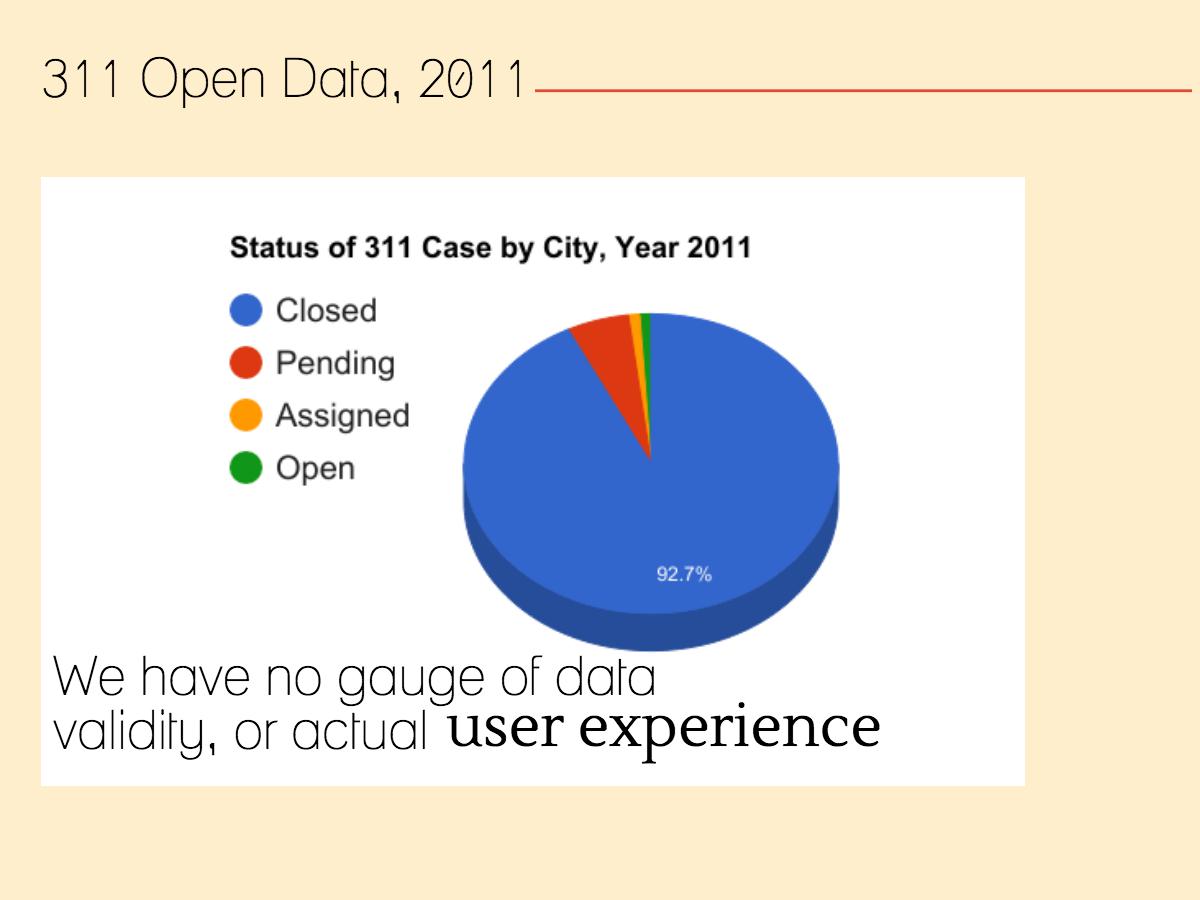 311 Open Data, 2011

Status of 311 Case by City, Year 2011

Closed
Pending
Assigned
Open

92.7%

We have no gauge of data validity, or actual user experience